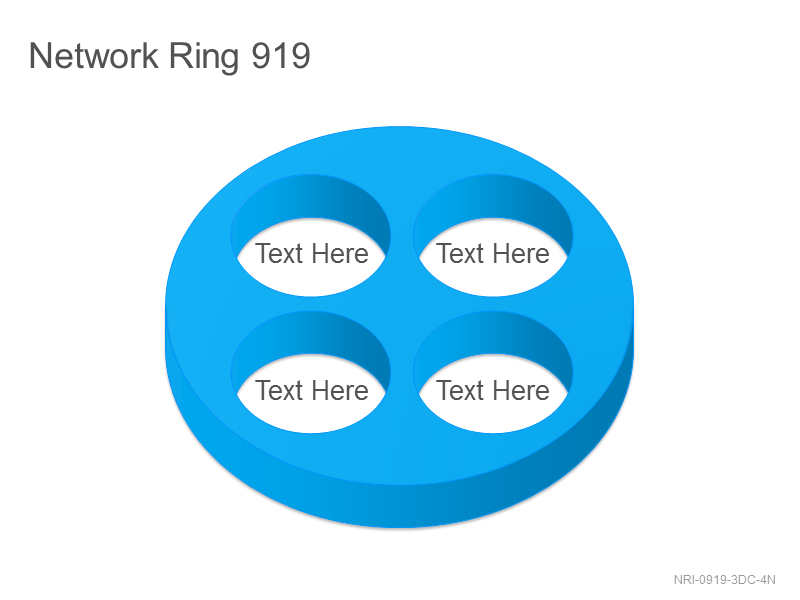 Network Ring 919

Text Here

Text Here

Text Here

Text Here

NRI-0919-3DC-4N